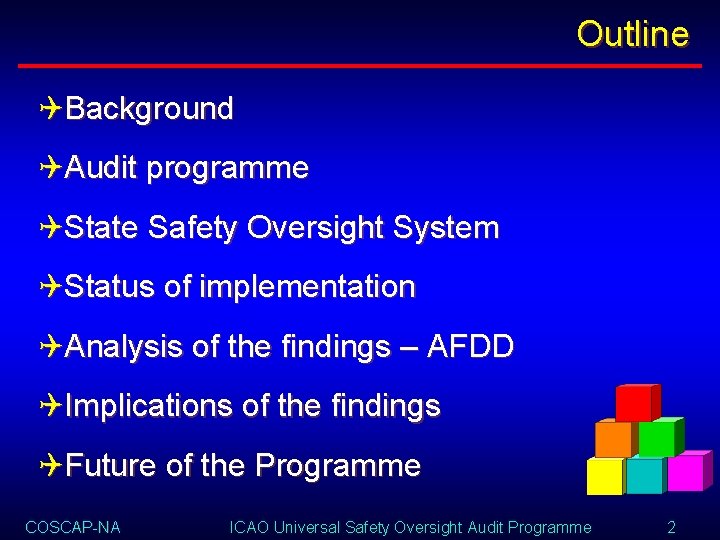 Outline

✈Background

✈Audit programme

✈State Safety Oversight System

✈Status of implementation

✈Analysis of the findings – AFDD

✈Implications of the findings

✈Future of the Programme

COSCAP-NA ICAO Universal Safety Oversight Audit Programme 2